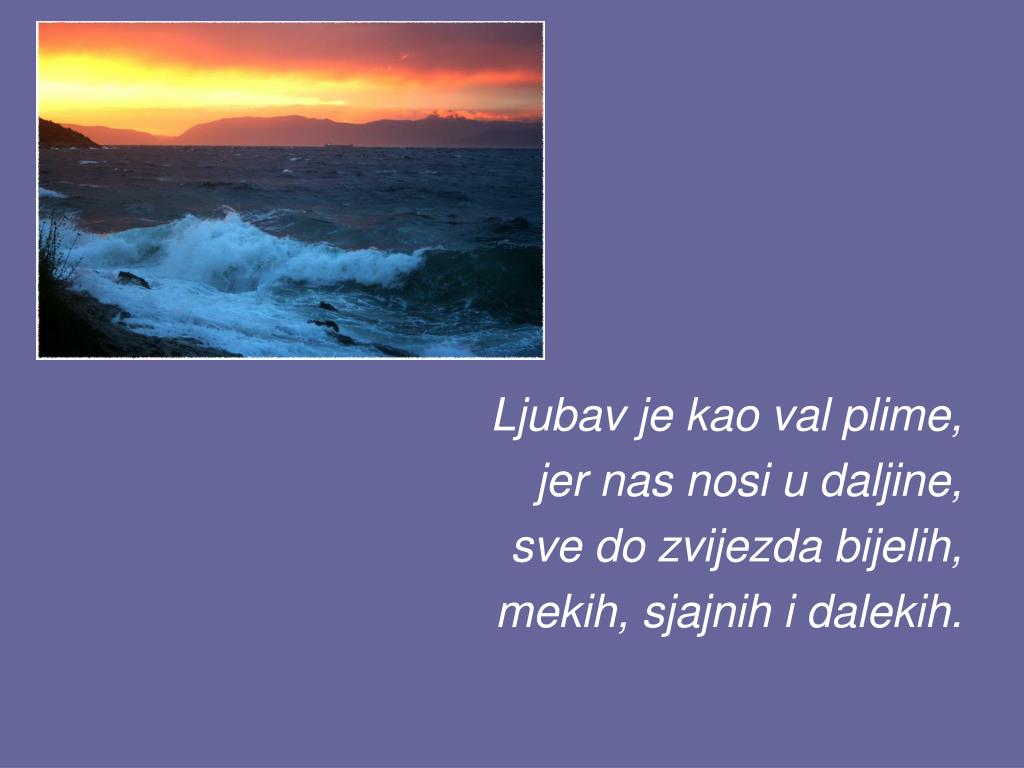 Ljubav je kao val plime,
jer nas nosi u daljine,
sve do zvijezda bijelih,
mekih, sjajnih i dalekih.